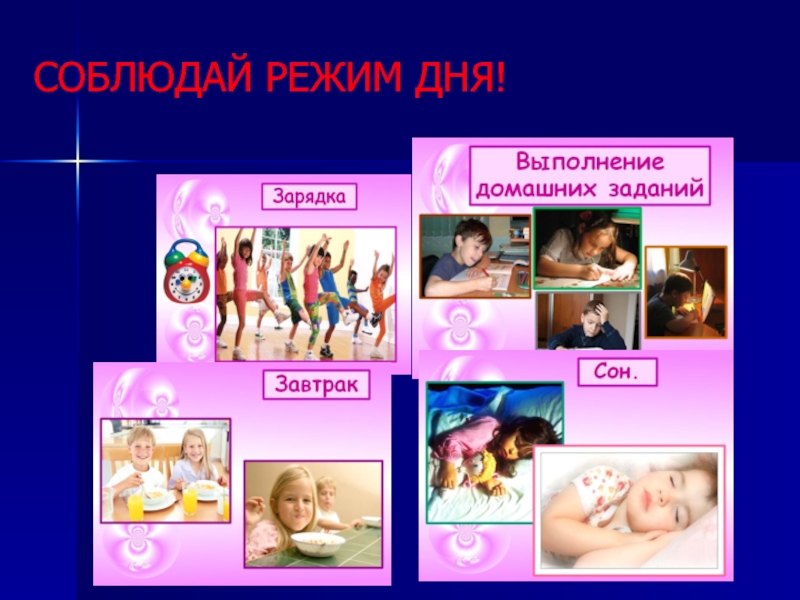 СОБЛЮДАЙ РЕЖИМ ДНЯ!

Зарядка

Выполнение домашних заданий

Завтрак

Сон.